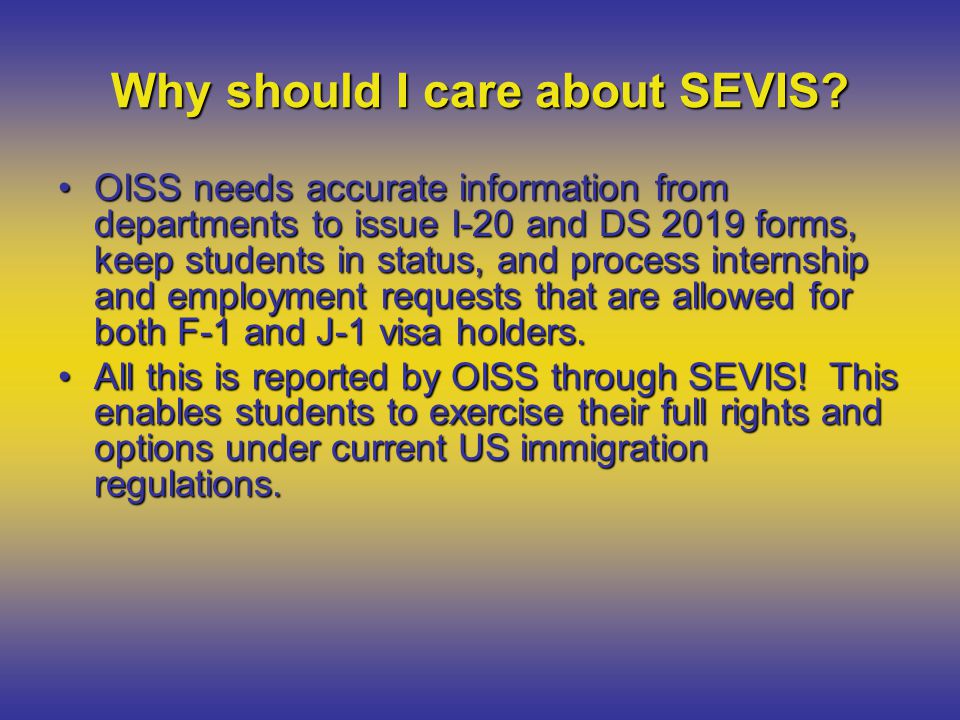 Why should I care about SEVIS?

• OISS needs accurate information from departments to issue I-20 and DS 2019 forms, keep students in status, and process internship and employment requests that are allowed for both F-1 and J-1 visa holders.
• All this is reported by OISS through SEVIS! This enables students to exercise their full rights and options under current US immigration regulations.